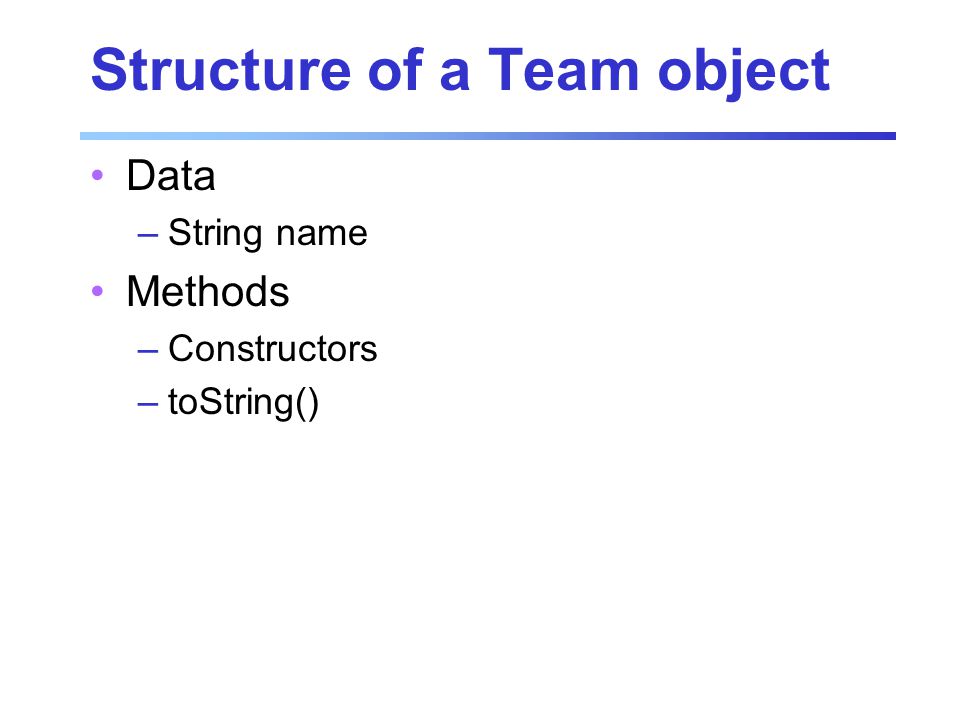 Structure of a Team object

• Data
  – String name
• Methods
  – Constructors
  – toString()